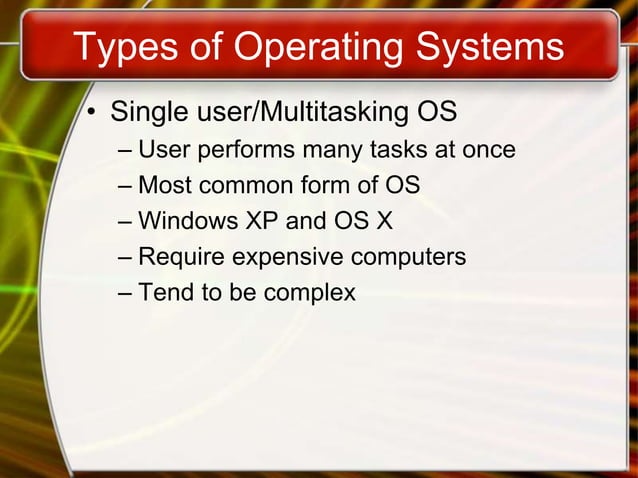 Types of Operating Systems

• Single user/Multitasking OS
– User performs many tasks at once
– Most common form of OS
– Windows XP and OS X
– Require expensive computers
– Tend to be complex